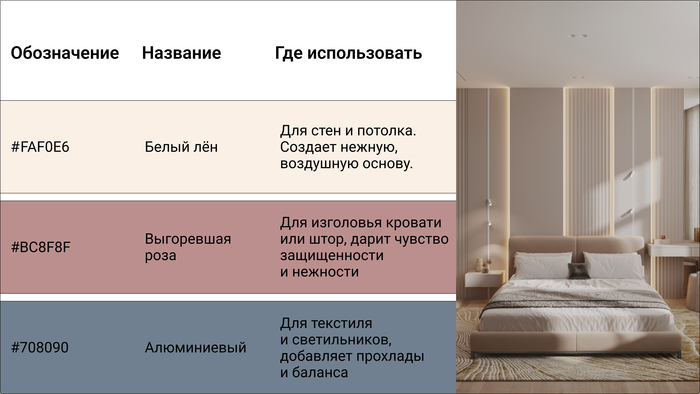 | Обозначение | Название | Где использовать |
|---|---|---|
| #FAF0E6 | Белый лён | Для стен и потолка. Создает нежную, воздушную основу. |
| #BC8F8F | Выгоревшая роза | Для изголовья кровати или штор, дарит чувство защищенности и нежности |
| #708090 | Алюминиевый | Для текстиля и светильников, добавляет прохлады и баланса |